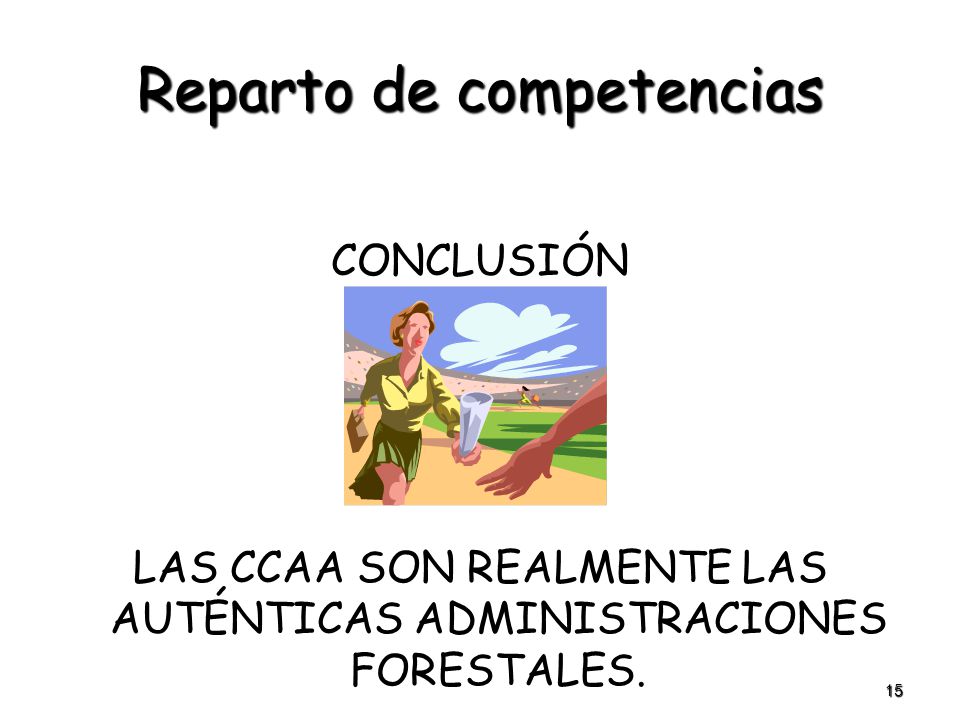 Reparto de competencias

CONCLUSIÓN

LAS CCAA SON REALMENTE LAS AUTÉNTICAS ADMINISTRACIONES FORESTALES.

15